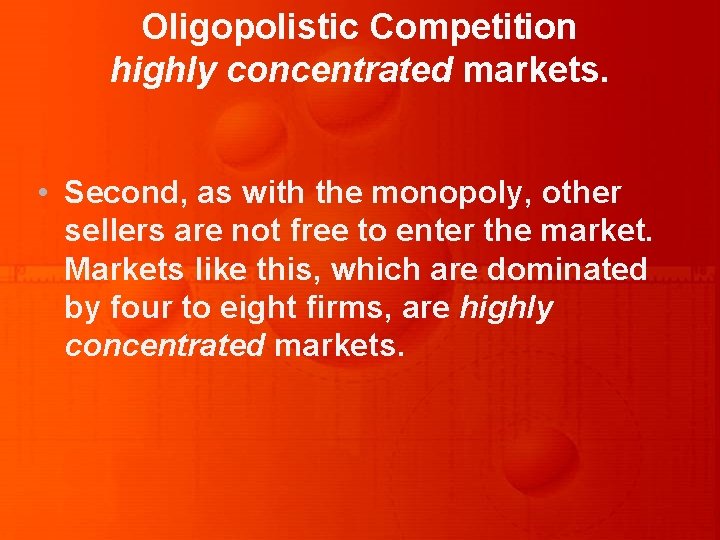 Oligopolistic Competition
highly concentrated markets.

• Second, as with the monopoly, other sellers are not free to enter the market. Markets like this, which are dominated by four to eight firms, are highly concentrated markets.